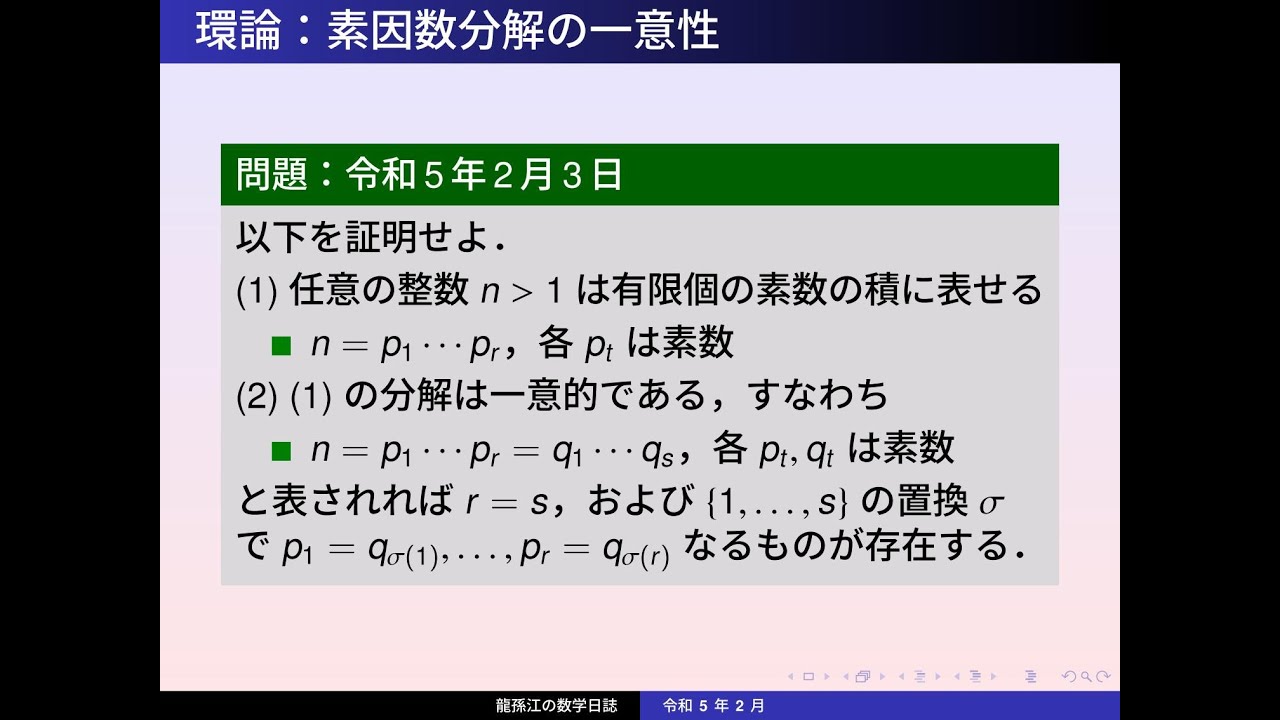 環論：素因数分解の一意性

問題：令和５年２月３日

以下を証明せよ．

(1) 任意の整数 $n > 1$ は有限個の素数の積に表せる

■ $n = p_1 \cdots p_r$，各 $p_t$ は素数

(2) (1) の分解は一意的である，すなわち

■ $n = p_1 \cdots p_r = q_1 \cdots q_s$，各 $p_t, q_t$ は素数

と表されれば $r = s$，および $\{1, \ldots, s\}$ の置換 $\sigma$ で $p_1 = q_{\sigma(1)}, \ldots, p_r = q_{\sigma(r)}$ なるものが存在する．

龍孫江の数学日誌　令和 5 年 2 月